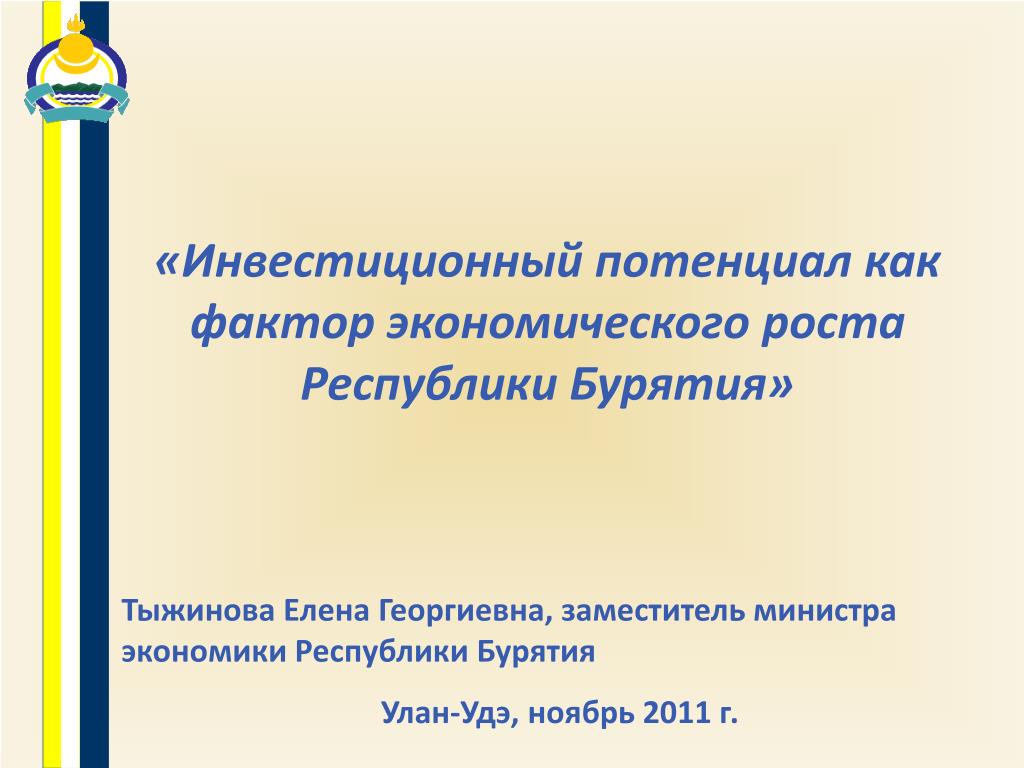 «Инвестиционный потенциал как фактор экономического роста Республики Бурятия»

Тыжинова Елена Георгиевна, заместитель министра экономики Республики Бурятия

Улан-Удэ, ноябрь 2011 г.